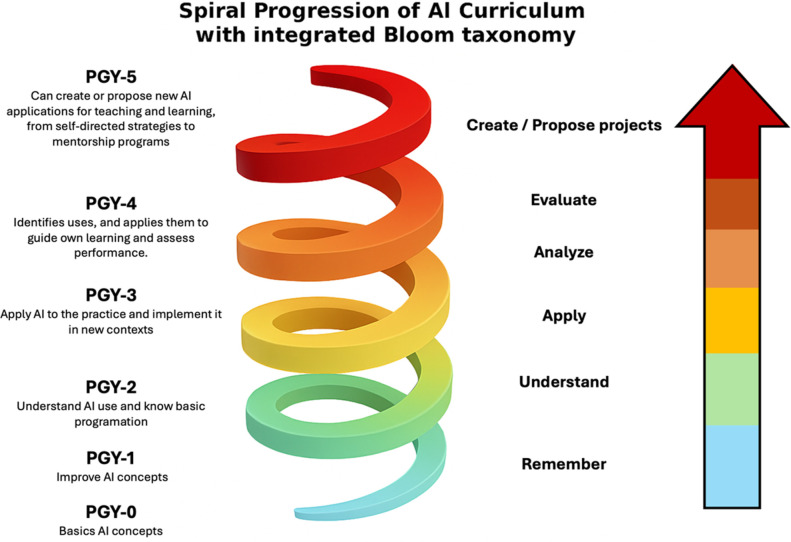 Spiral Progression of AI Curriculum with integrated Bloom taxonomy

PGY-5
Can create or propose new AI applications for teaching and learning, from self-directed strategies to mentorship programs

PGY-4
Identifies uses, and applies them to guide own learning and assess performance.

PGY-3
Apply AI to the practice and implement it in new contexts

PGY-2
Understand AI use and know basic programation

PGY-1
Improve AI concepts

PGY-0
Basics AI concepts

Create / Propose projects

Evaluate

Analyze

Apply

Understand

Remember